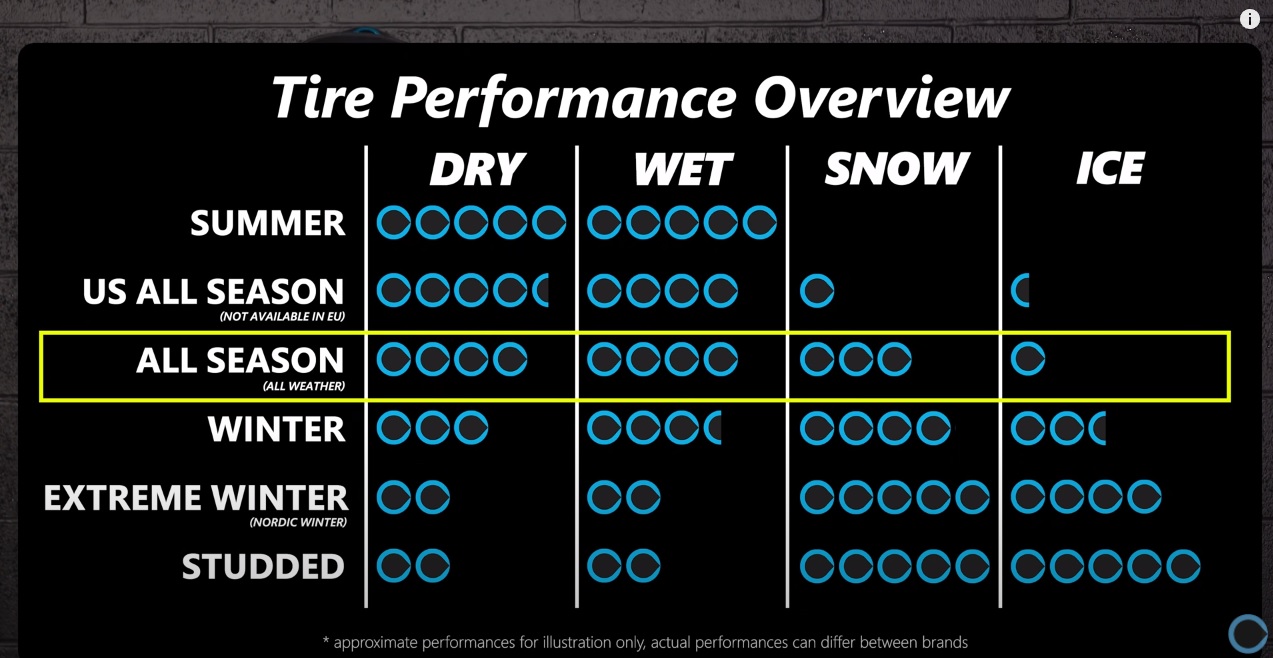 Tire Performance Overview

| | DRY | WET | SNOW | ICE |
|---|---|---|---|---|
| SUMMER | | | | |
| US ALL SEASON (NOT AVAILABLE IN EU) | | | | |
| ALL SEASON (ALL WEATHER) | | | | |
| WINTER | | | | |
| EXTREME WINTER (NORDIC WINTER) | | | | |
| STUDDED | | | | |

* approximate performances for illustration only, actual performances can differ between brands